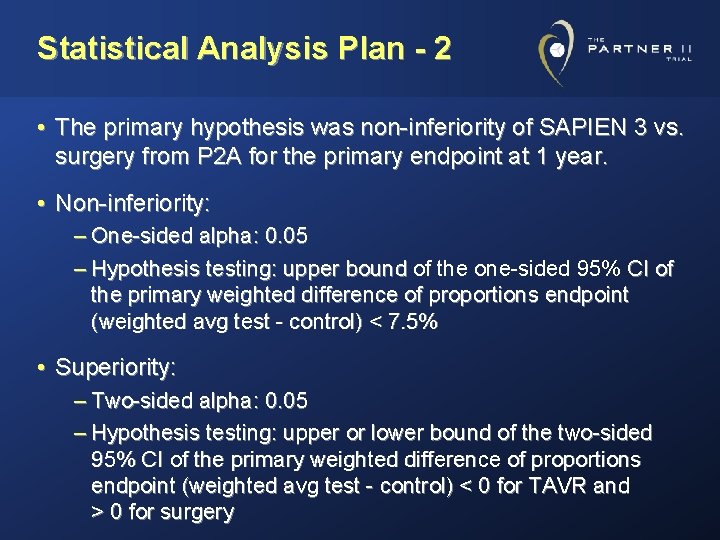 Statistical Analysis Plan - 2

THE PARTNER II TRIAL

• The primary hypothesis was non-inferiority of SAPIEN 3 vs. surgery from P2A for the primary endpoint at 1 year.

• Non-inferiority:
– One-sided alpha: 0.05
– Hypothesis testing: upper bound of the one-sided 95% CI of the primary weighted difference of proportions endpoint (weighted avg test - control) < 7.5%

• Superiority:
– Two-sided alpha: 0.05
– Hypothesis testing: upper or lower bound of the two-sided 95% CI of the primary weighted difference of proportions endpoint (weighted avg test - control) < 0 for TAVR and > 0 for surgery